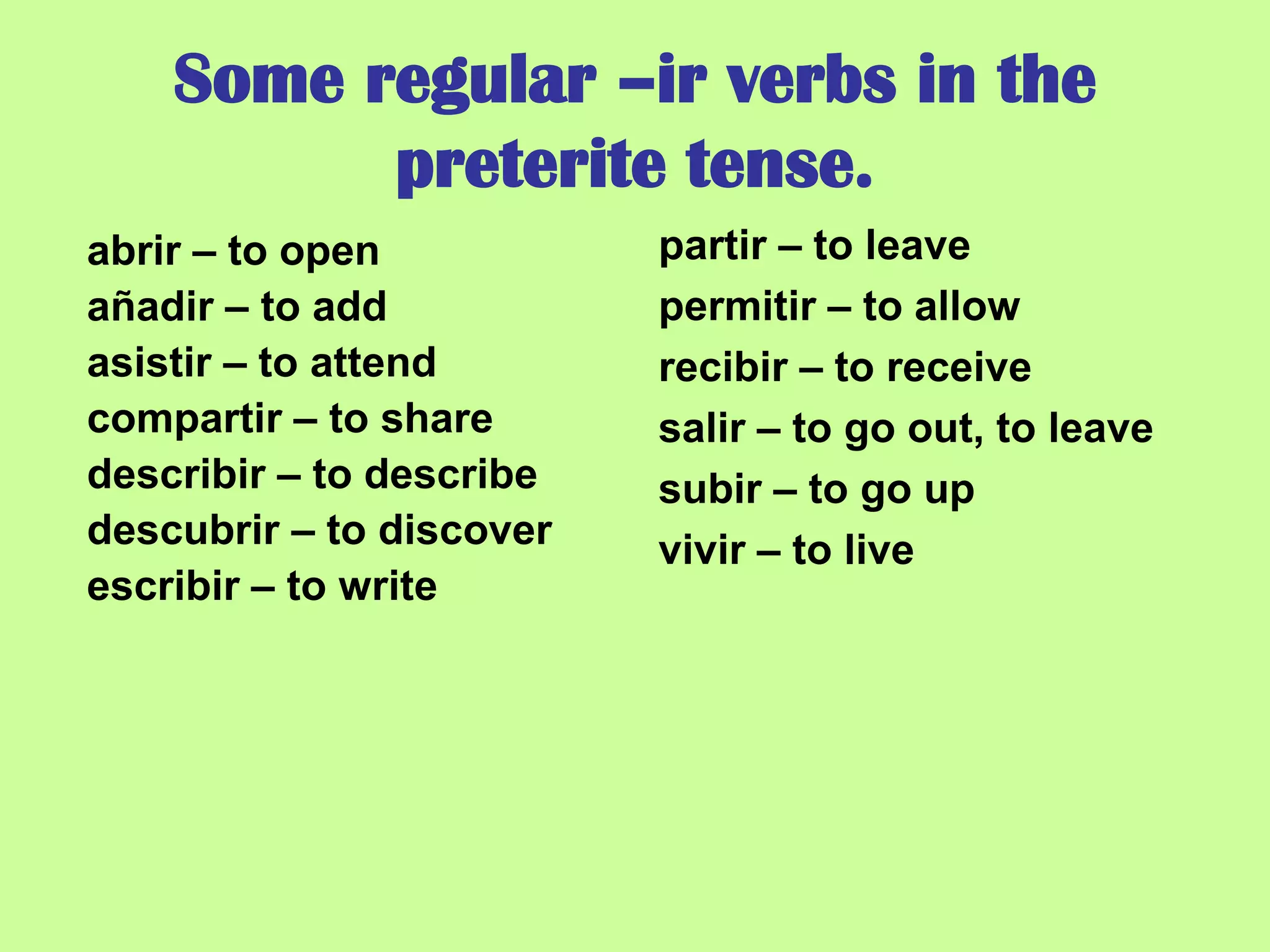 Some regular –ir verbs in the preterite tense.

abrir – to open
añadir – to add
asistir – to attend
compartir – to share
describir – to describe
descubrir – to discover
escribir – to write

partir – to leave
permitir – to allow
recibir – to receive
salir – to go out, to leave
subir – to go up
vivir – to live